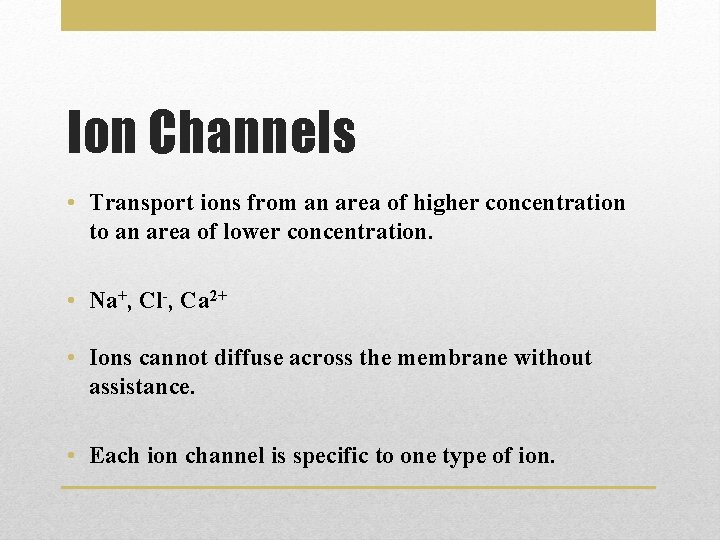 Ion Channels

• Transport ions from an area of higher concentration to an area of lower concentration.

• $Na^+$, $Cl^-$, $Ca^{2+}$

• Ions cannot diffuse across the membrane without assistance.

• Each ion channel is specific to one type of ion.